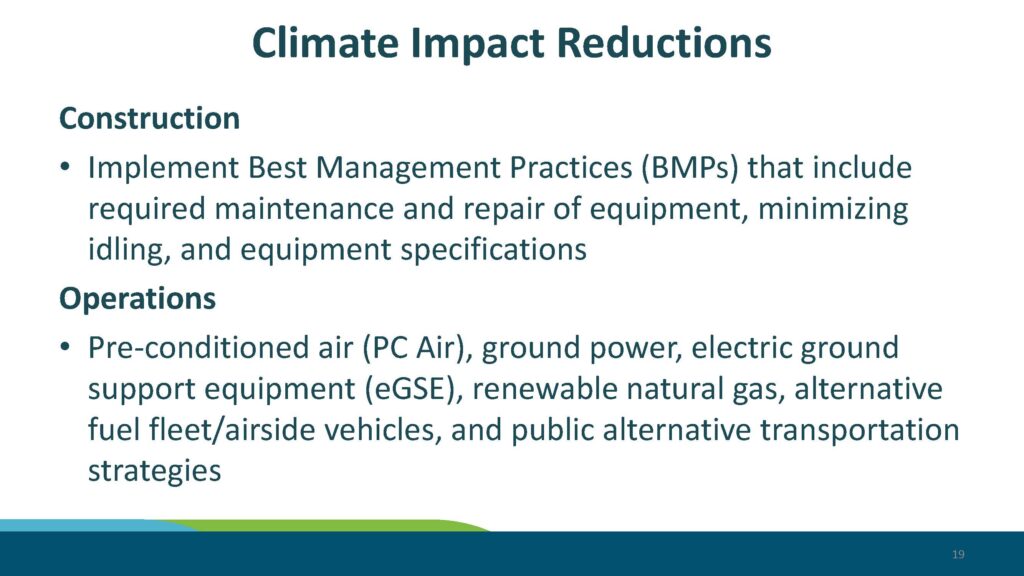 Climate Impact Reductions

Construction

• Implement Best Management Practices (BMPs) that include required maintenance and repair of equipment, minimizing idling, and equipment specifications

Operations

• Pre-conditioned air (PC Air), ground power, electric ground support equipment (eGSE), renewable natural gas, alternative fuel fleet/airside vehicles, and public alternative transportation strategies

19